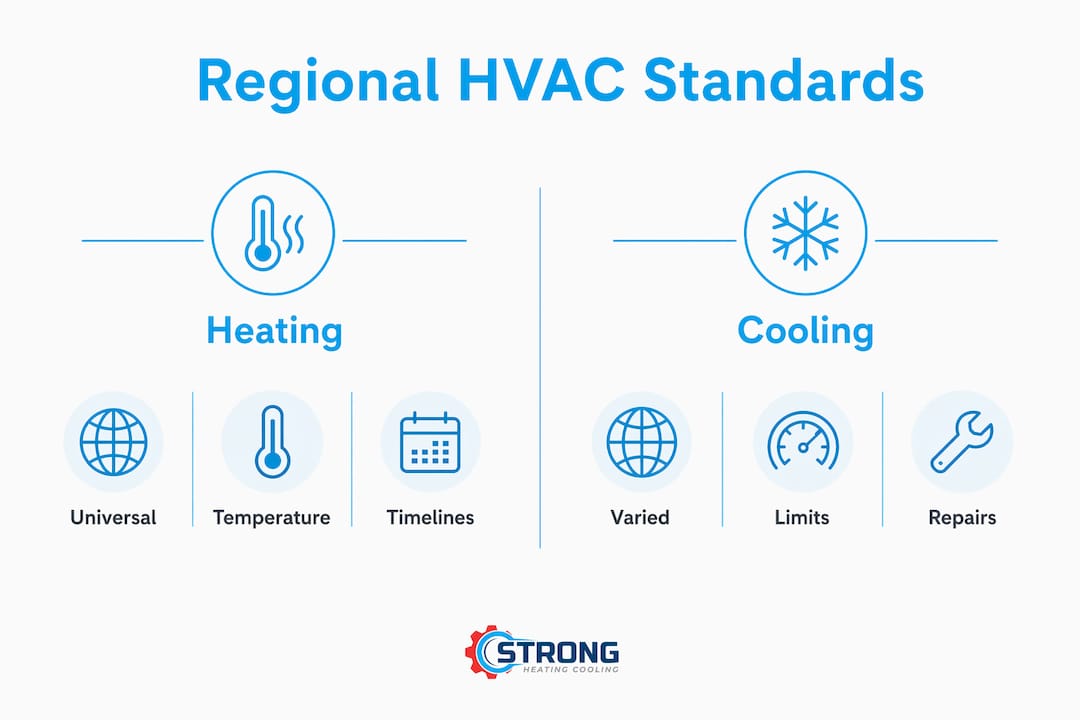 Regional HVAC Standards

Heating

Universal

Temperature

Timelines

Cooling

Varied

Limits

Repairs

STRONG
HEATING COOLING